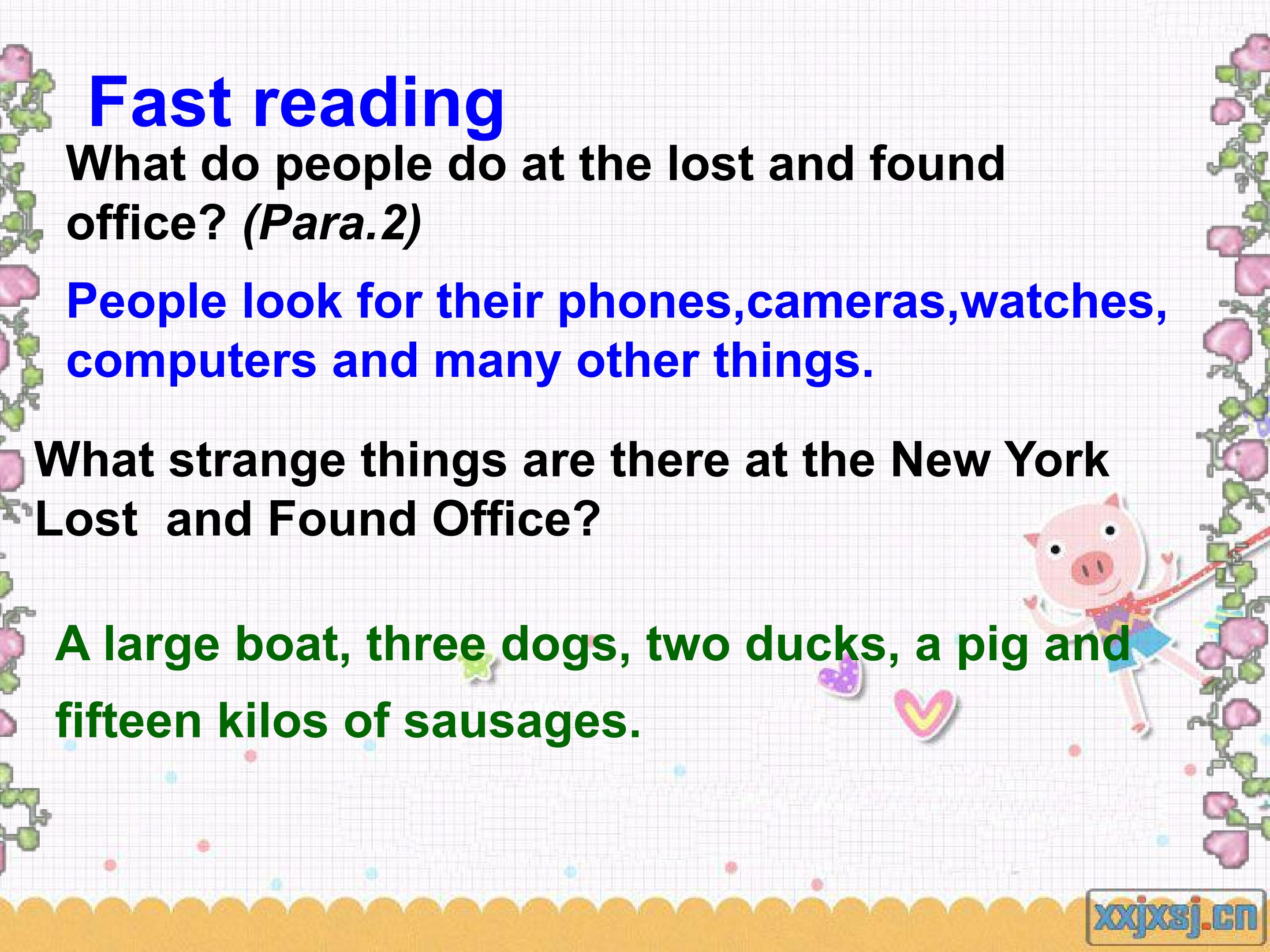 Fast reading

What do people do at the lost and found office? (Para.2)

People look for their phones,cameras,watches, computers and many other things.

What strange things are there at the New York Lost  and Found Office?

A large boat, three dogs, two ducks, a pig and fifteen kilos of sausages.

xxjxsj.cn